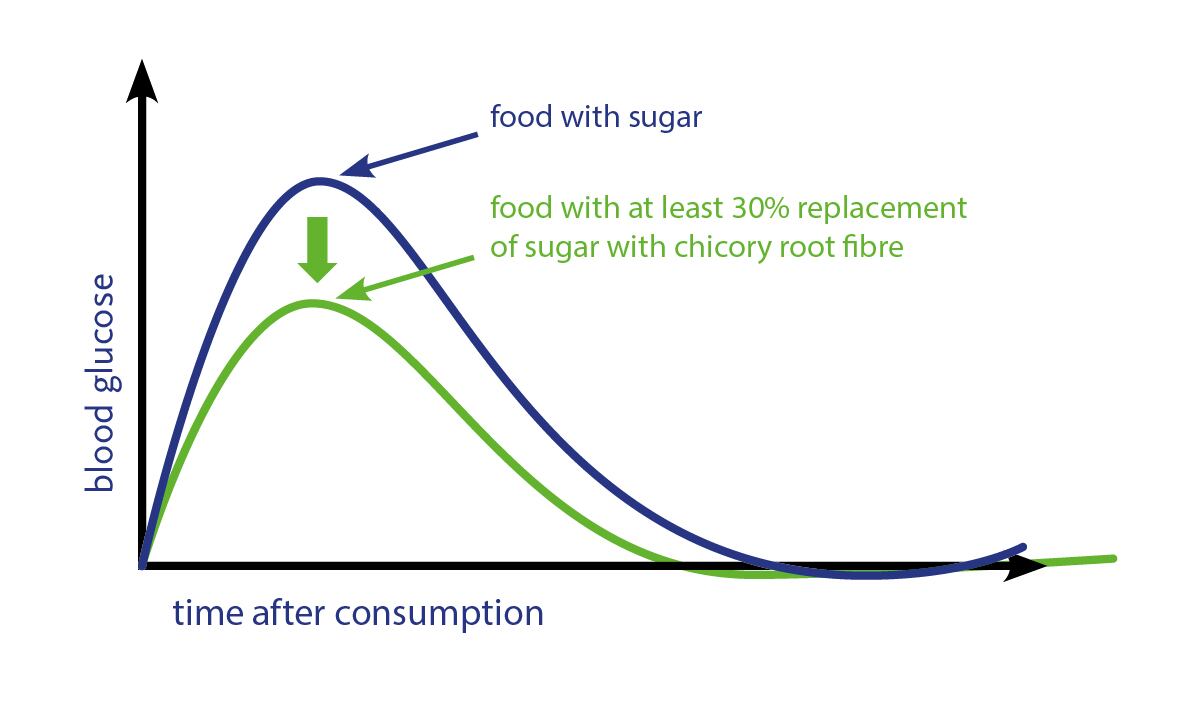 food with sugar

food with at least 30% replacement of sugar with chicory root fibre

blood glucose

time after consumption